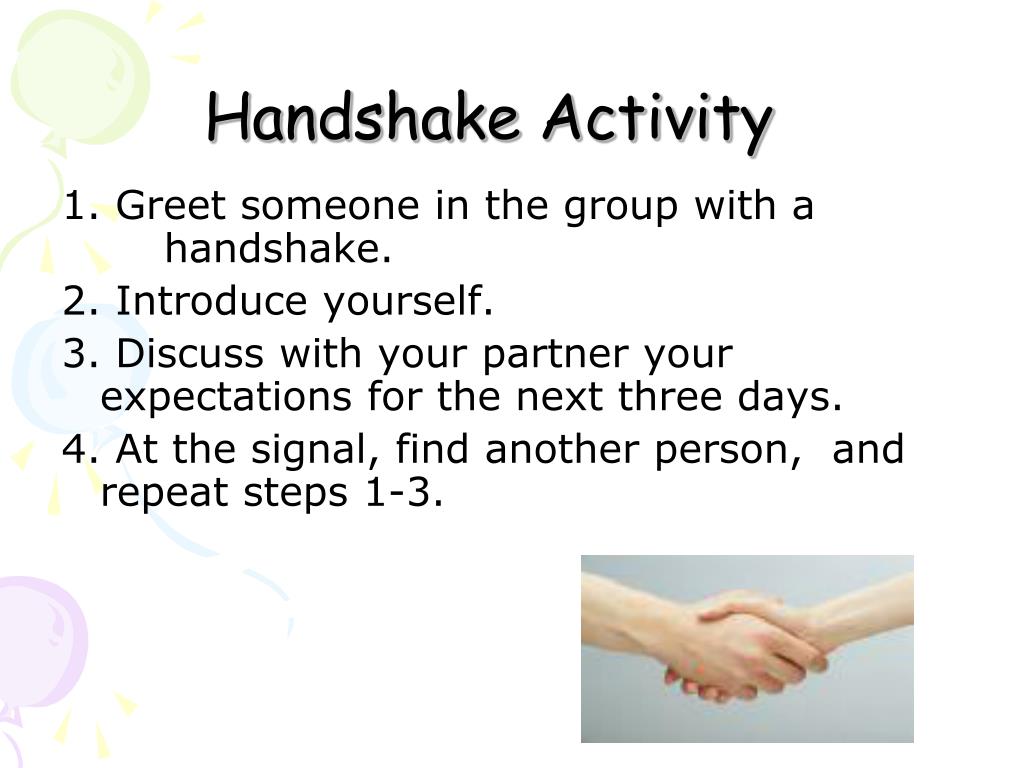 Handshake Activity

1. Greet someone in the group with a handshake.

2. Introduce yourself.

3. Discuss with your partner your expectations for the next three days.

4. At the signal, find another person,  and repeat steps 1-3.